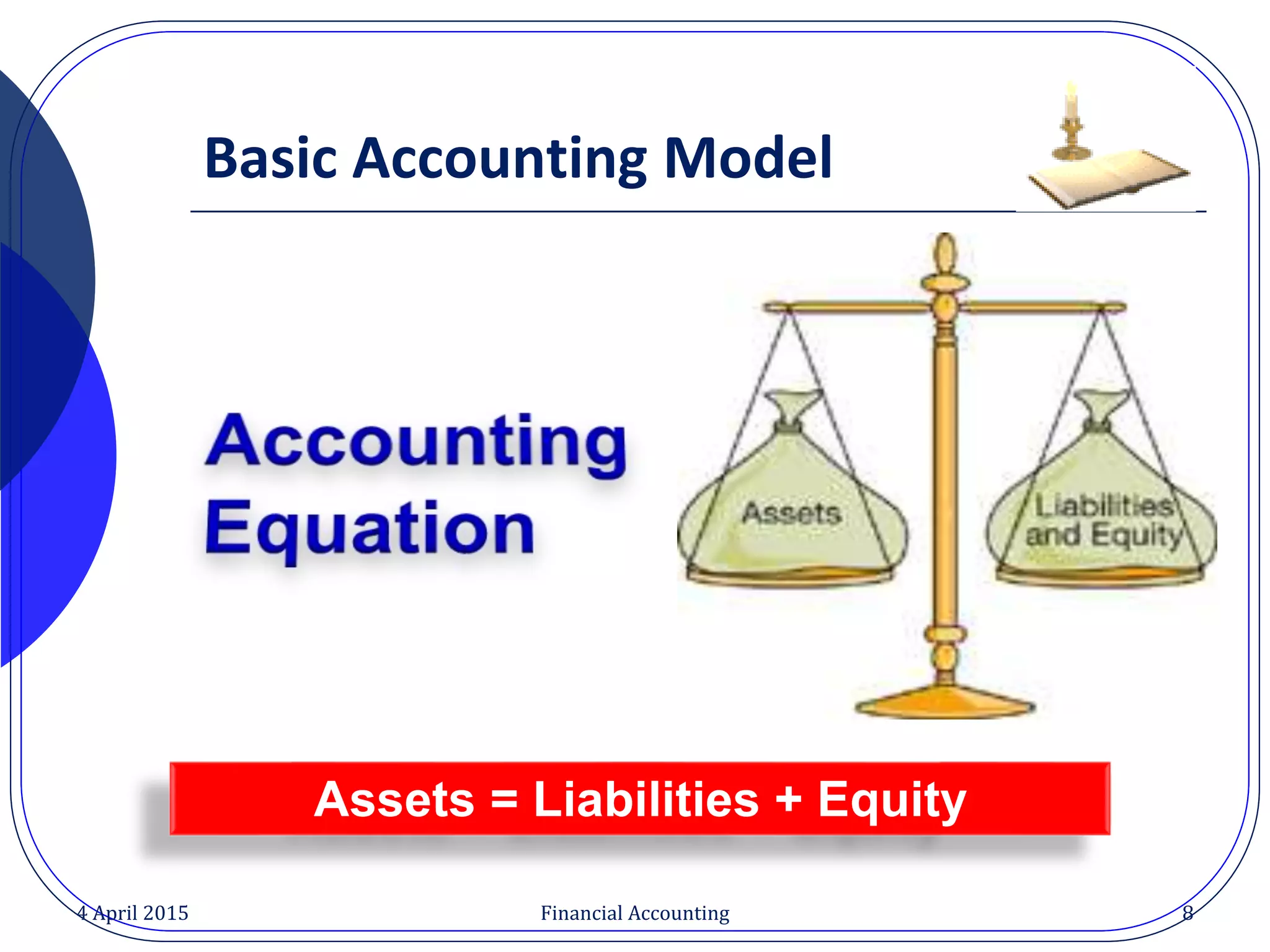 Basic Accounting Model

Accounting Equation

Assets

Liabilities and Equity

Assets = Liabilities + Equity

4 April 2015

Financial Accounting

8